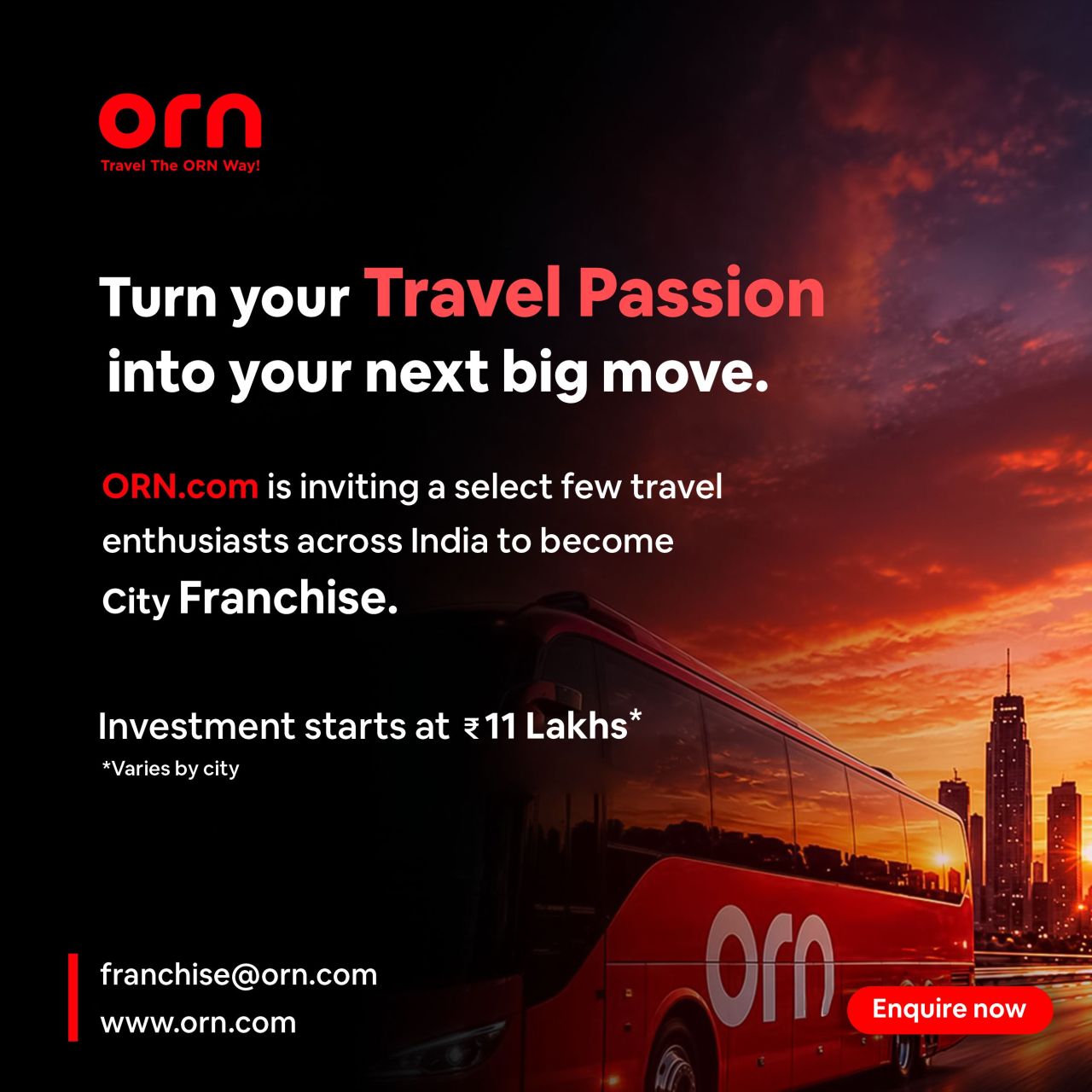 orn
Travel The ORN Way!

Turn your Travel Passion into your next big move.

ORN.com is inviting a select few travel enthusiasts across India to become City Franchise.

Investment starts at ₹11 Lakhs*
*Varies by city

orn

franchise@orn.com
www.orn.com

Enquire now